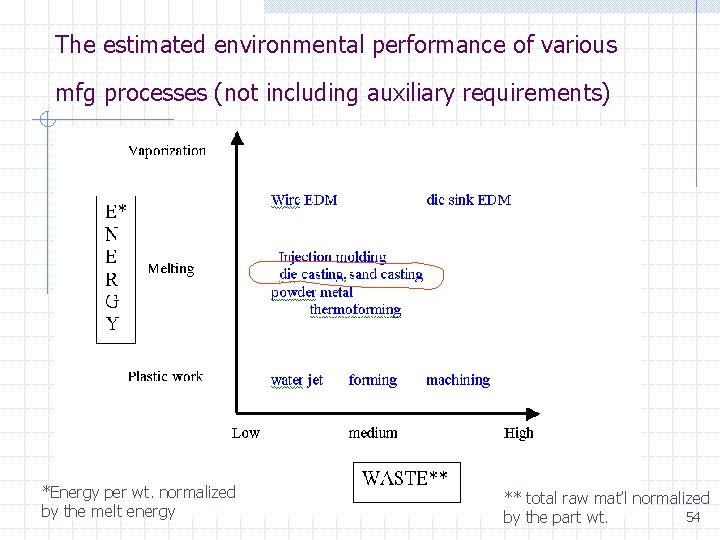 The estimated environmental performance of various mfg processes (not including auxiliary requirements)

Vaporization

E*
N
E
R
G
Y

Melting

Plastic work

Wire EDM

die sink EDM

Injection molding
die casting, sand casting
powder metal
thermoforming

water jet

forming

machining

Low

medium

High

WASTE**

*Energy per wt. normalized by the melt energy

** total raw mat'l normalized by the part wt.

54